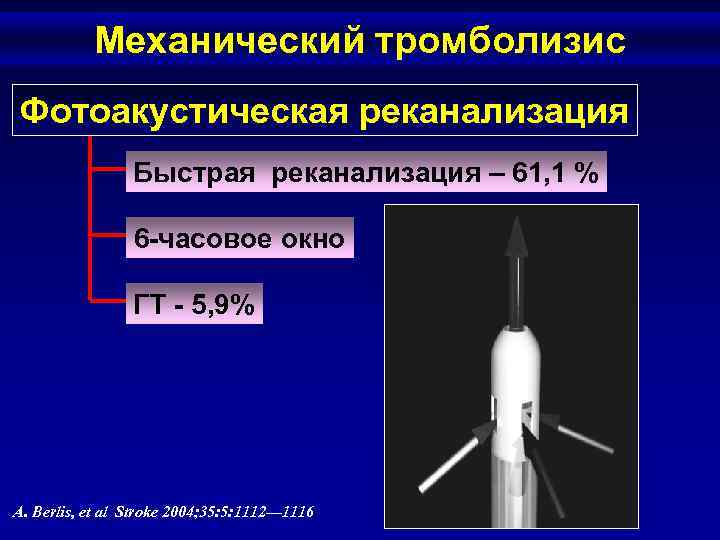 Механический тромболизис

Фотоакустическая реканализация

Быстрая реканализация – 61,1 %

6-часовое окно

ГТ - 5,9%

A. Berlis, et al Stroke 2004;35:5:1112—1116